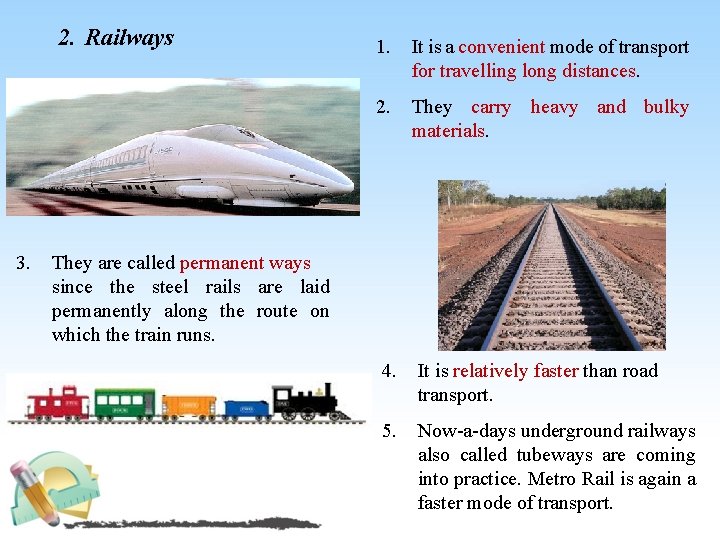 2. Railways

1. It is a convenient mode of transport for travelling long distances.

2. They carry heavy and bulky materials.

3. They are called permanent ways since the steel rails are laid permanently along the route on which the train runs.

4. It is relatively faster than road transport.

5. Now-a-days underground railways also called tubeways are coming into practice. Metro Rail is again a faster mode of transport.